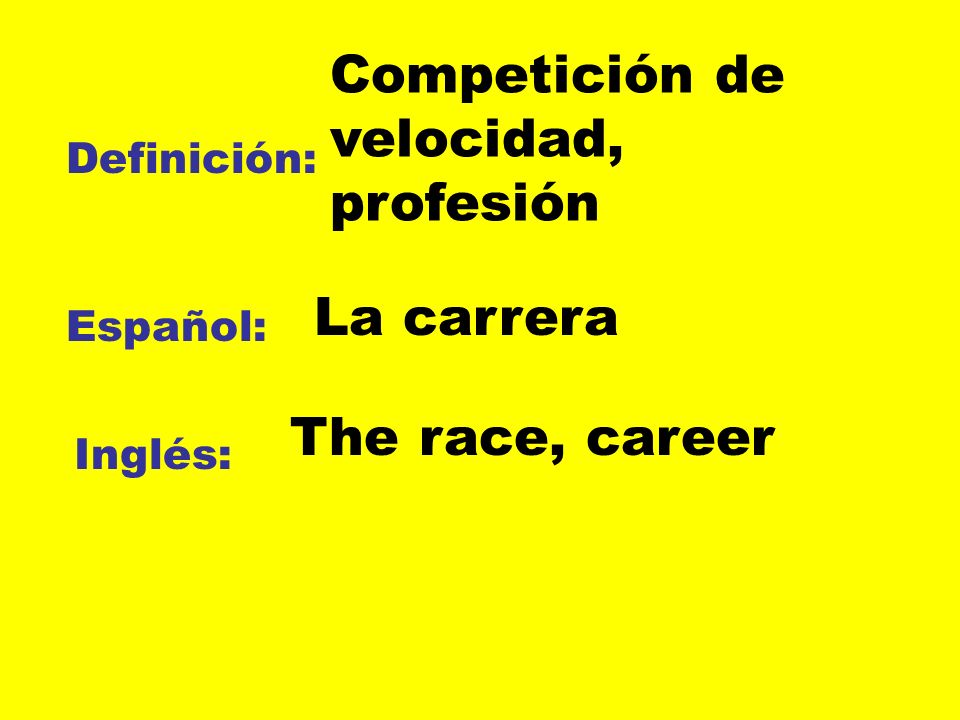 Definición: Competición de velocidad, profesión

Español: La carrera

Inglés: The race, career